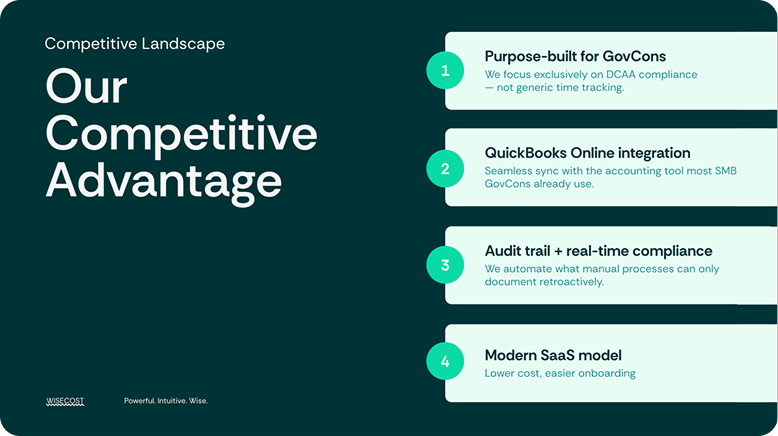 Competitive Landscape

Our Competitive Advantage

1
Purpose-built for GovCons
We focus exclusively on DCAA compliance — not generic time tracking.

2
QuickBooks Online integration
Seamless sync with the accounting tool most SMB GovCons already use.

3
Audit trail + real-time compliance
We automate what manual processes can only document retroactively.

4
Modern SaaS model
Lower cost, easier onboarding

WISECOST

Powerful. Intuitive. Wise.